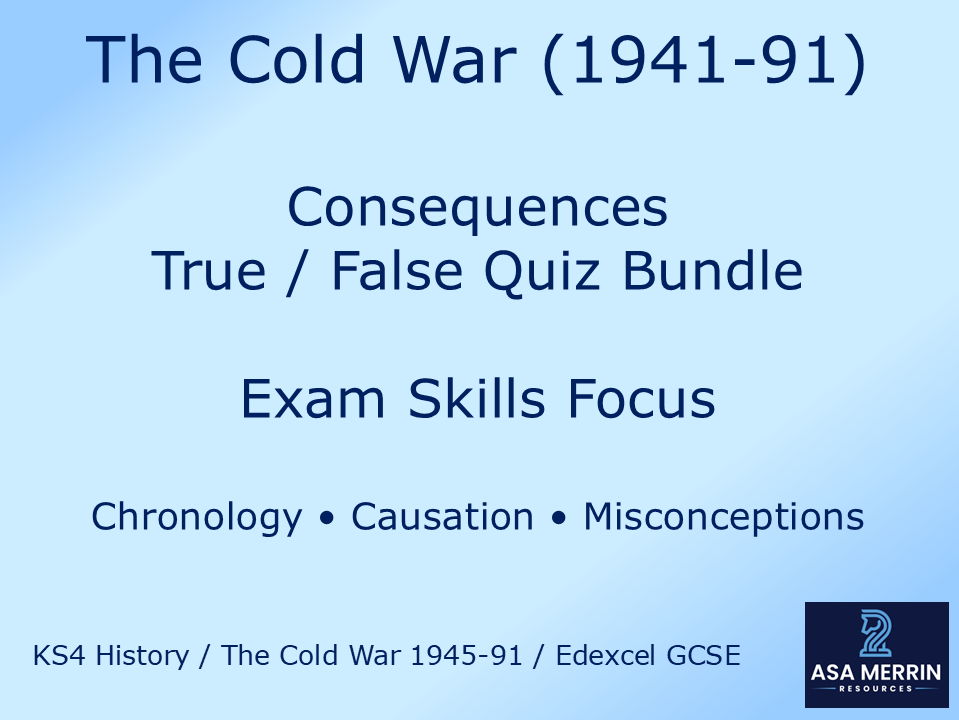 The Cold War (1941-91)

Consequences
True / False Quiz Bundle

Exam Skills Focus

Chronology • Causation • Misconceptions

KS4 History / The Cold War 1945-91 / Edexcel GCSE

ASA MERRIN
RESOURCES